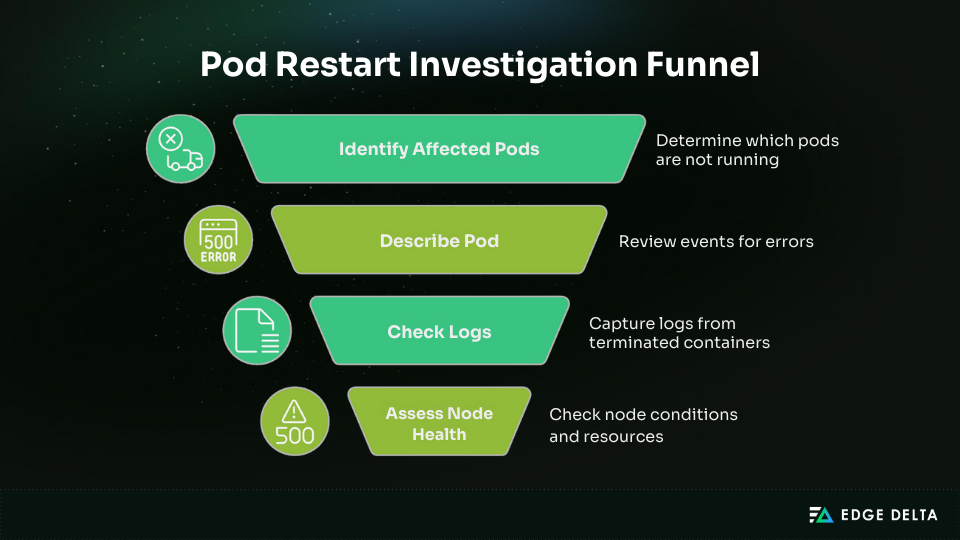 Pod Restart Investigation Funnel

Identify Affected Pods

Determine which pods are not running

500 ERROR

Describe Pod

Review events for errors

Check Logs

Capture logs from terminated containers

500

Assess Node Health

Check node conditions and resources

EDGE DELTA